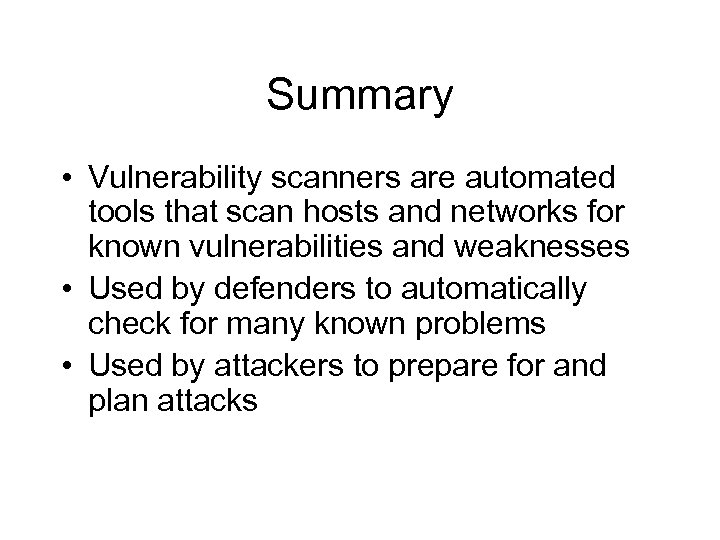 Summary

• Vulnerability scanners are automated tools that scan hosts and networks for known vulnerabilities and weaknesses
• Used by defenders to automatically check for many known problems
• Used by attackers to prepare for and plan attacks